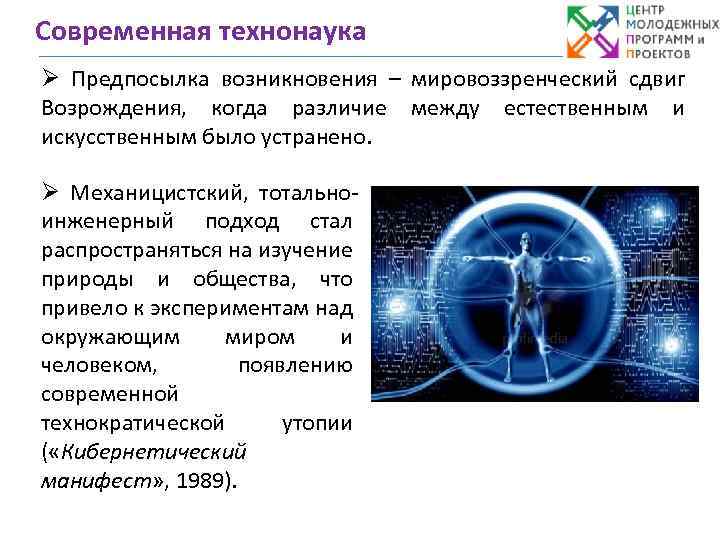 Современная технонаука

ЦЕНТР МОЛОДЕЖНЫХ ПРОГРАММ и ПРОЕКТОВ

➢ Предпосылка возникновения – мировоззренческий сдвиг Возрождения, когда различие между естественным и искусственным было устранено.

➢ Механицистский, тотально-инженерный подход стал распространяться на изучение природы и общества, что привело к экспериментам над окружающим миром и человеком, появлению современной технократической утопии («Кибернетический манифест», 1989).